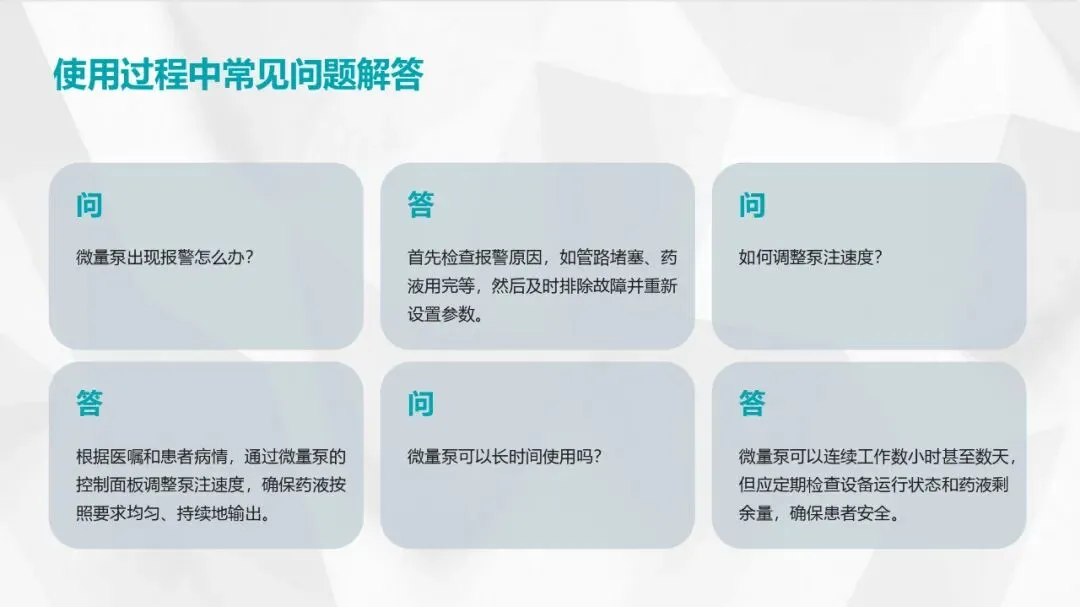 使用过程中常见问题解答

问

微量泵出现报警怎么办？

答

首先检查报警原因，如管路堵塞、药液用完等，然后及时排除故障并重新设置参数。

问

如何调整泵注速度？

答

根据医嘱和患者病情，通过微量泵的控制面板调整泵注速度，确保药液按照要求均匀、持续地输出。

问

微量泵可以长时间使用吗？

答

微量泵可以连续工作数小时甚至数天，但应定期检查设备运行状态和药液剩余量，确保患者安全。